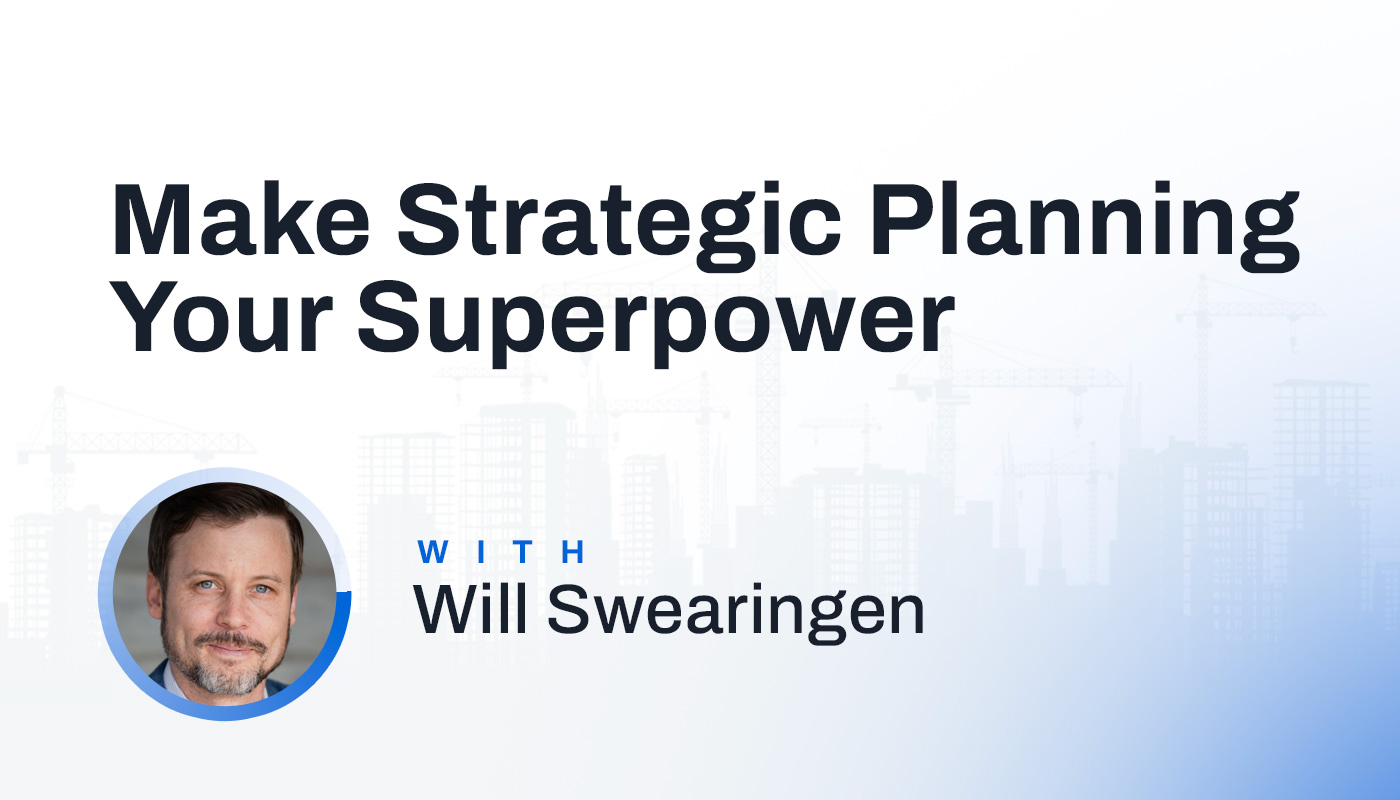 Make Strategic Planning Your Superpower

WITH
Will Swearingen